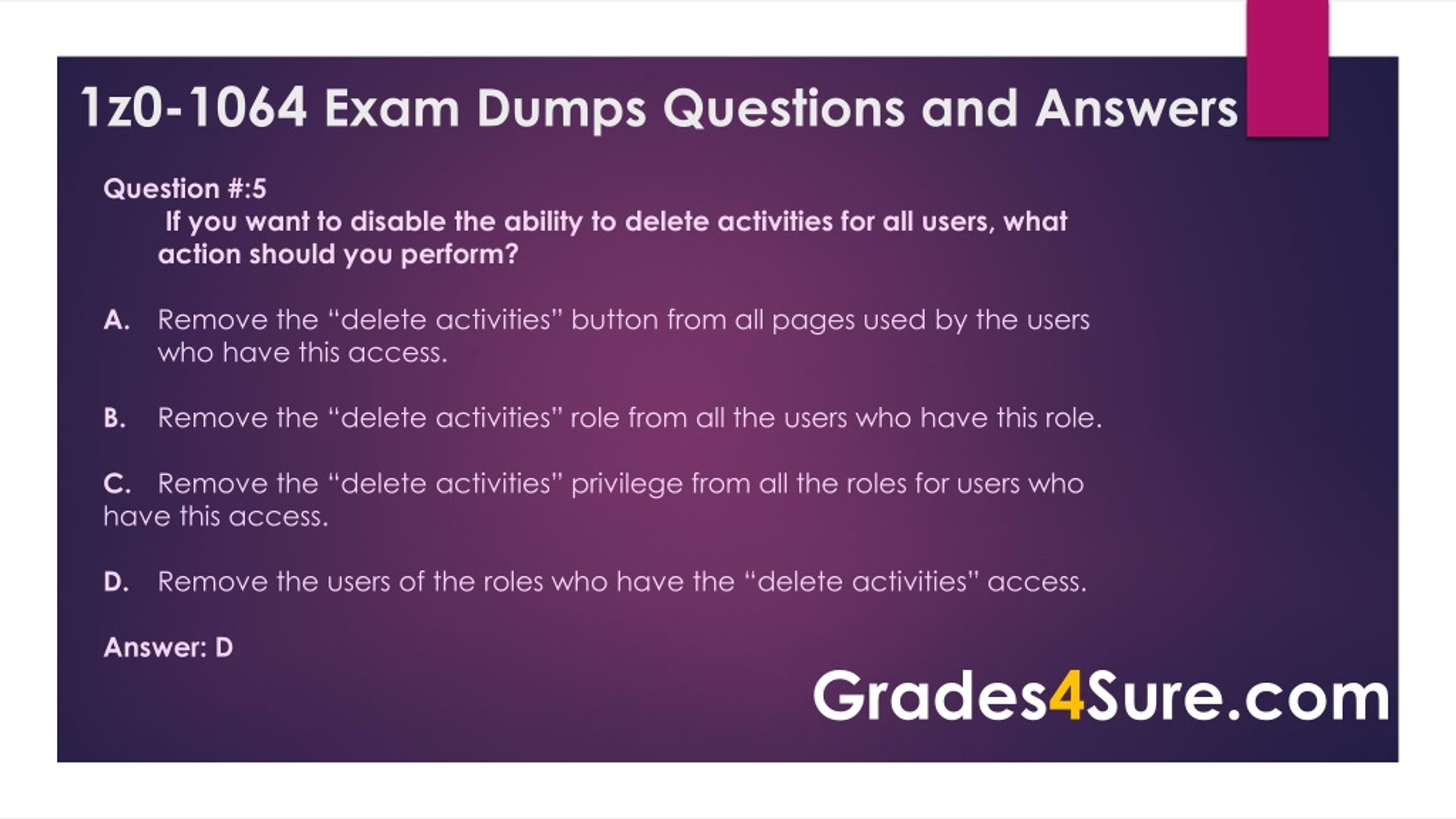 1z0-1064 Exam Dumps Questions and Answers

Question #:5
If you want to disable the ability to delete activities for all users, what action should you perform?

A. Remove the “delete activities” button from all pages used by the users who have this access.

B. Remove the “delete activities” role from all the users who have this role.

C. Remove the “delete activities” privilege from all the roles for users who have this access.

D. Remove the users of the roles who have the “delete activities” access.

Answer: D

Grades4Sure.com